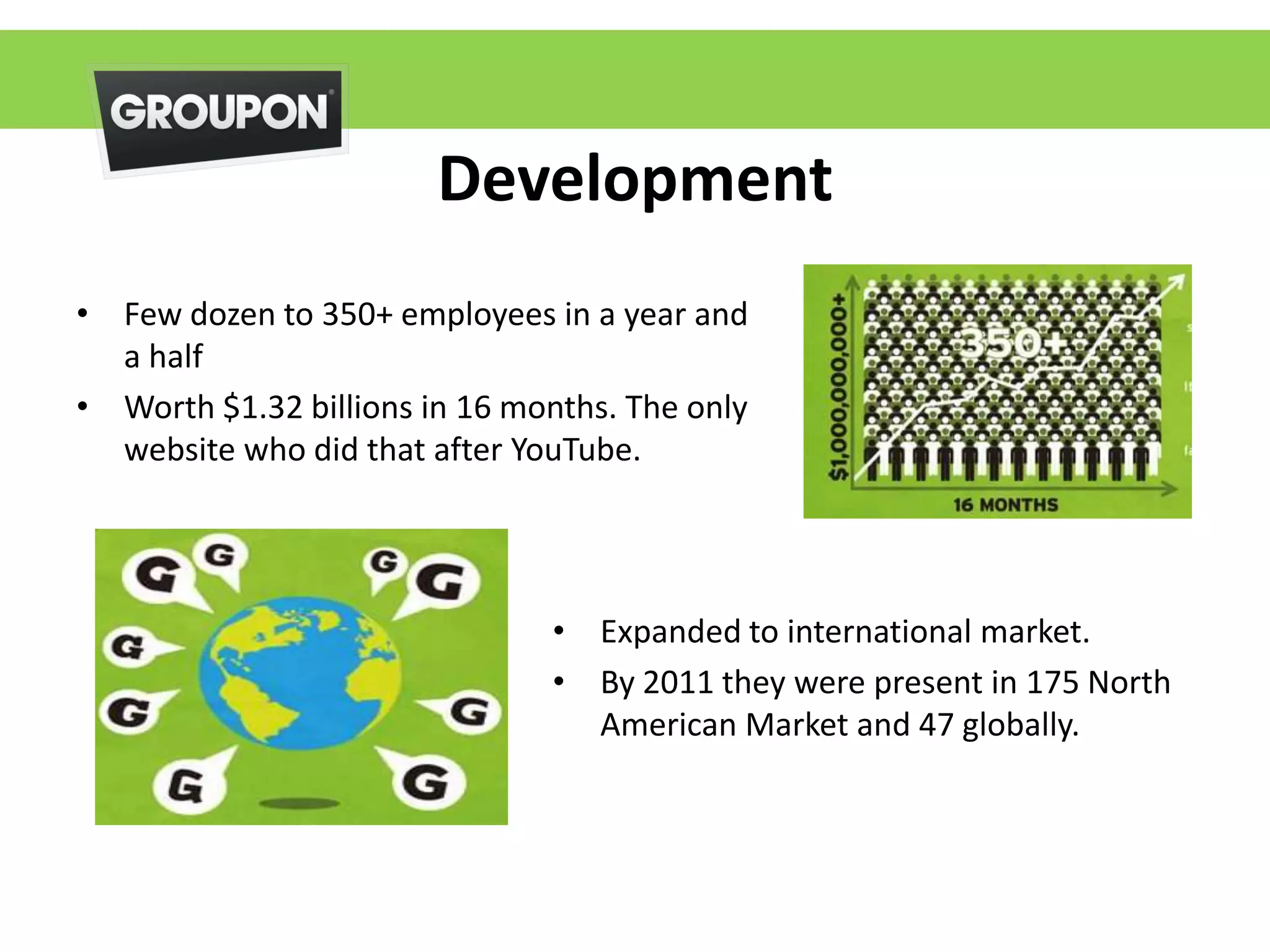 GROUPON

Development

• Few dozen to 350+ employees in a year and a half
• Worth $1.32 billions in 16 months. The only website who did that after YouTube.

$1,000,000,000+
350+
16 MONTHS

G G G G G G G G G

• Expanded to international market.
• By 2011 they were present in 175 North American Market and 47 globally.